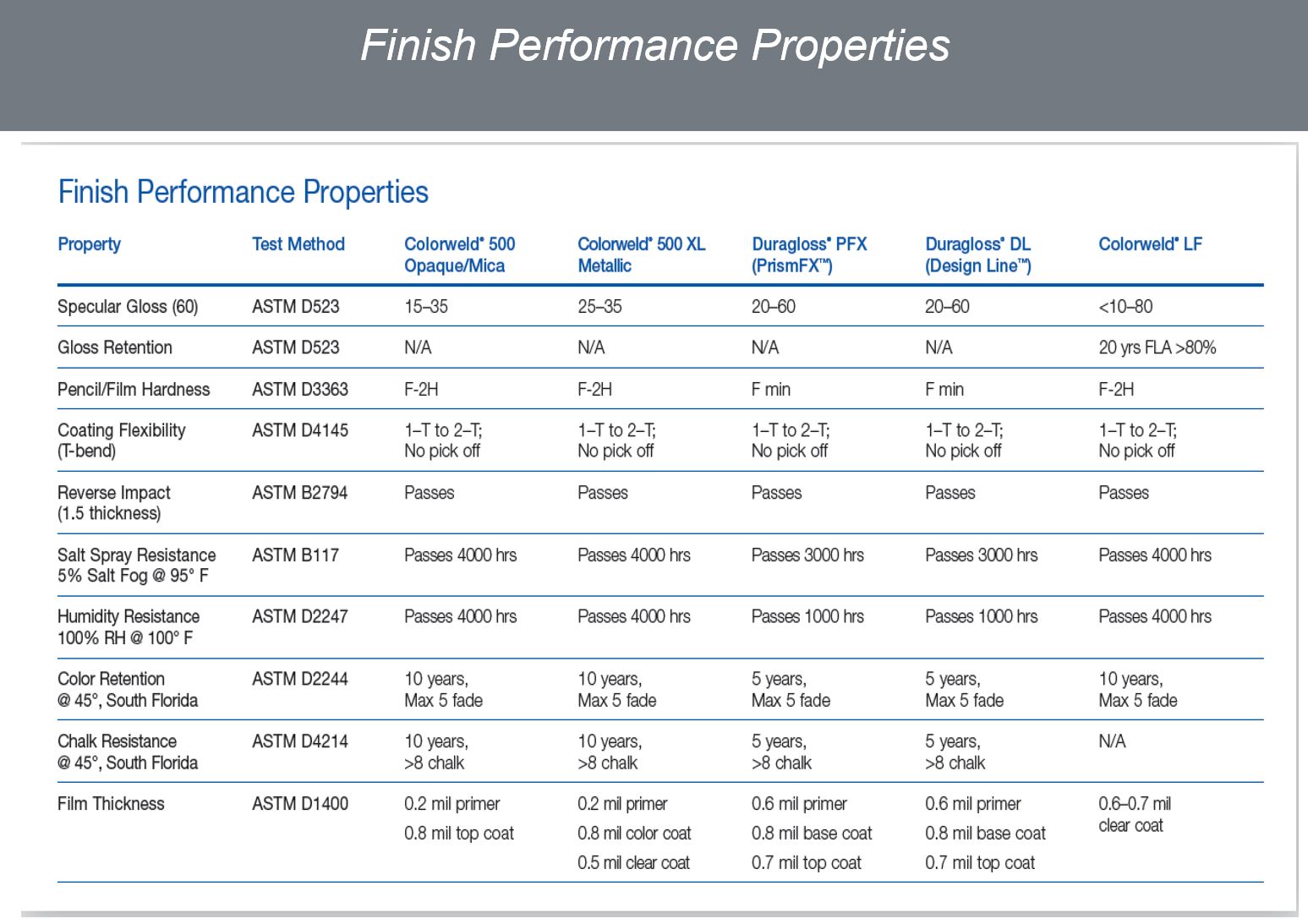 Finish Performance Properties

Finish Performance Properties

| Property | Test Method | Colorweld® 500 Opaque/Mica | Colorweld® 500 XL Metallic | Duragloss® PFX (PrismFX™) | Duragloss® DL (Design Line™) | Colorweld® LF |
|---|---|---|---|---|---|---|
| Specular Gloss (60) | ASTM D523 | 15–35 | 25–35 | 20–60 | 20–60 | <10–80 |
| Gloss Retention | ASTM D523 | N/A | N/A | N/A | N/A | 20 yrs FLA >80% |
| Pencil/Film Hardness | ASTM D3363 | F-2H | F-2H | F min | F min | F-2H |
| Coating Flexibility (T-bend) | ASTM D4145 | 1–T to 2–T; No pick off | 1–T to 2–T; No pick off | 1–T to 2–T; No pick off | 1–T to 2–T; No pick off | 1–T to 2–T; No pick off |
| Reverse Impact (1.5 thickness) | ASTM B2794 | Passes | Passes | Passes | Passes | Passes |
| Salt Spray Resistance 5% Salt Fog @ 95° F | ASTM B117 | Passes 4000 hrs | Passes 4000 hrs | Passes 3000 hrs | Passes 3000 hrs | Passes 4000 hrs |
| Humidity Resistance 100% RH @ 100° F | ASTM D2247 | Passes 4000 hrs | Passes 4000 hrs | Passes 1000 hrs | Passes 1000 hrs | Passes 4000 hrs |
| Color Retention @ 45°, South Florida | ASTM D2244 | 10 years, Max 5 fade | 10 years, Max 5 fade | 5 years, Max 5 fade | 5 years, Max 5 fade | 10 years, Max 5 fade |
| Chalk Resistance @ 45°, South Florida | ASTM D4214 | 10 years, >8 chalk | 10 years, >8 chalk | 5 years, >8 chalk | 5 years, >8 chalk | N/A |
| Film Thickness | ASTM D1400 | 0.2 mil primer 0.8 mil top coat | 0.2 mil primer 0.8 mil color coat 0.5 mil clear coat | 0.6 mil primer 0.8 mil base coat 0.7 mil top coat | 0.6 mil primer 0.8 mil base coat 0.7 mil top coat | 0.6–0.7 mil clear coat |